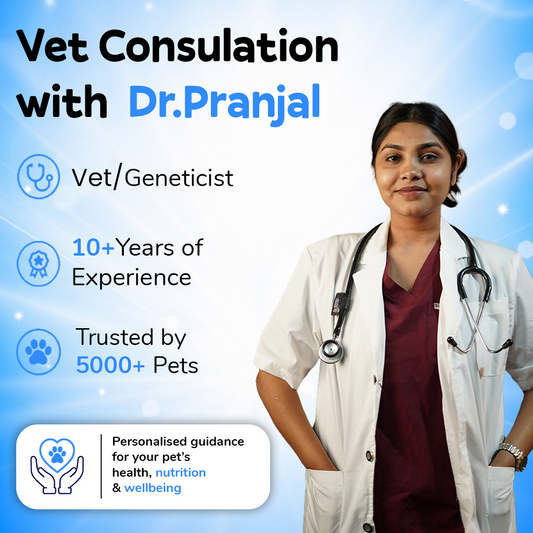 Vet Consulation with Dr.Pranjal

Vet/Geneticist

10+Years of Experience

Trusted by 5000+ Pets

Personalised guidance for your pet's health, nutrition & wellbeing